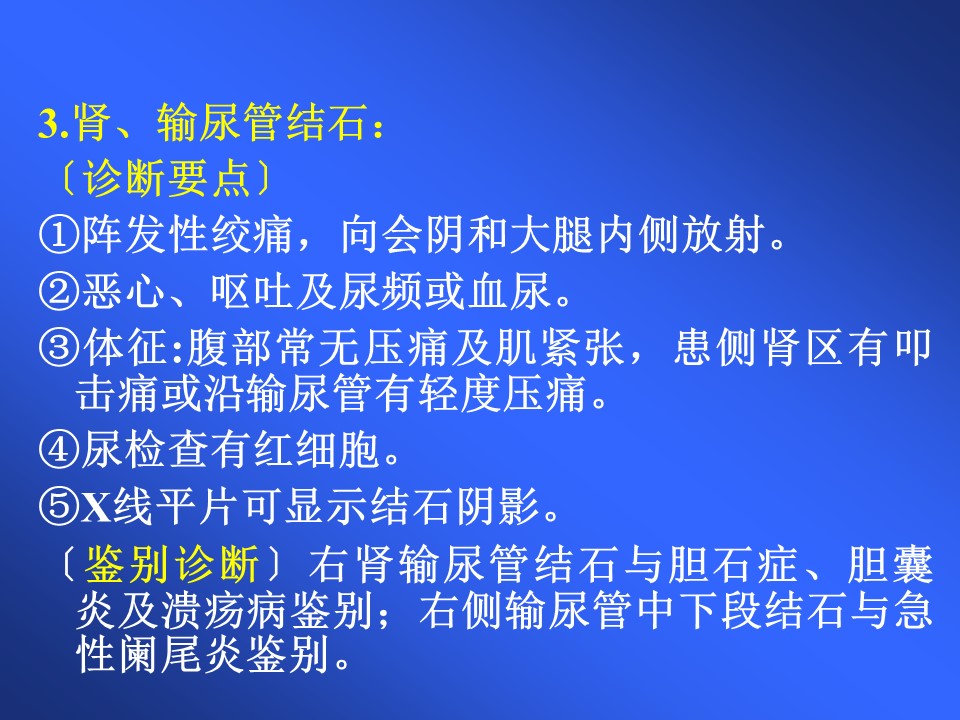 3.肾、输尿管结石：
〔诊断要点〕
①阵发性绞痛，向会阴和大腿内侧放射。
②恶心、呕吐及尿频或血尿。
③体征:腹部常无压痛及肌紧张，患侧肾区有叩击痛或沿输尿管有轻度压痛。
④尿检查有红细胞。
⑤X线平片可显示结石阴影。
〔鉴别诊断〕右肾输尿管结石与胆石症、胆囊炎及溃疡病鉴别；右侧输尿管中下段结石与急性阑尾炎鉴别。